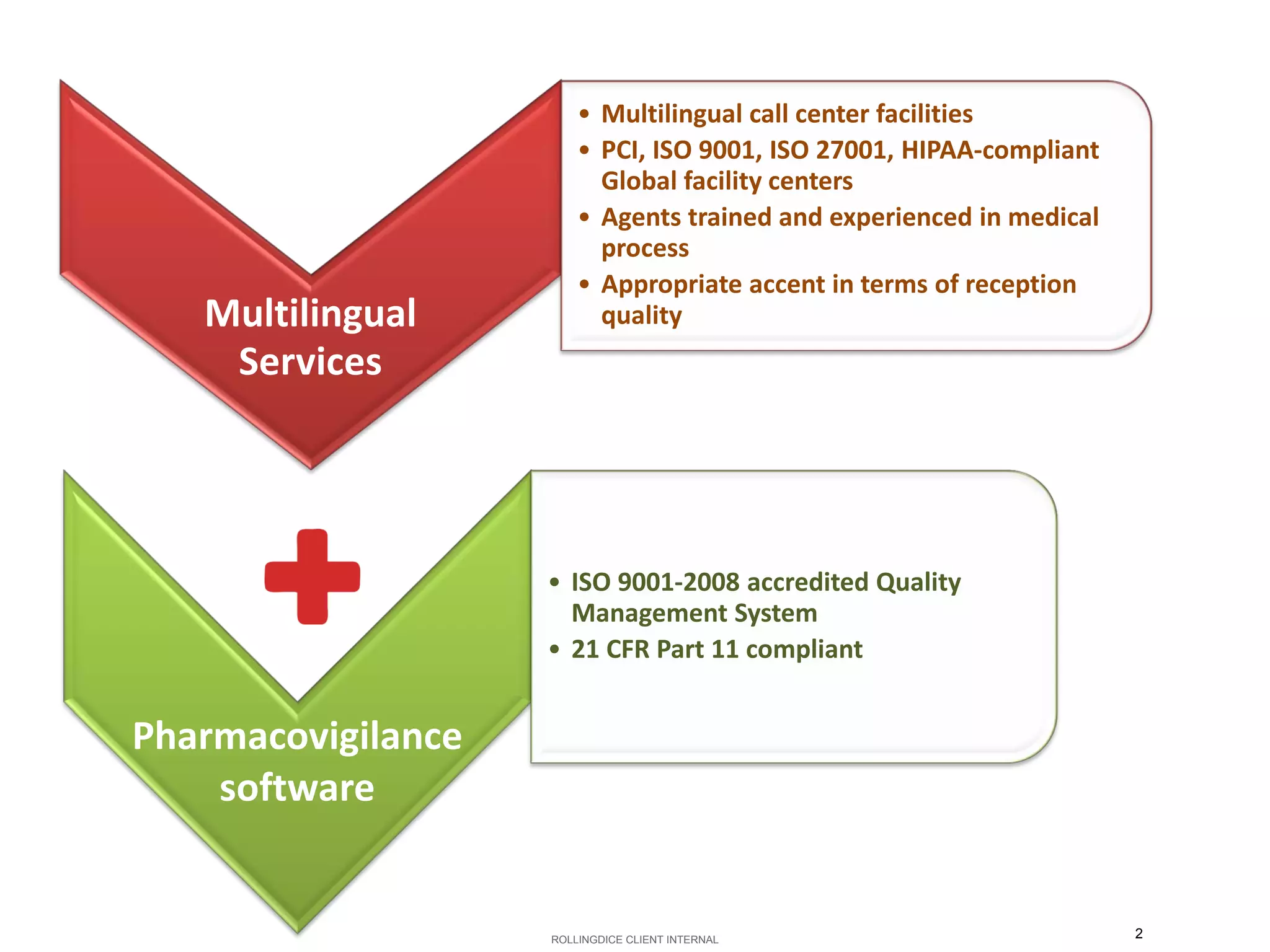 Multilingual Services

• Multilingual call center facilities
• PCI, ISO 9001, ISO 27001, HIPAA-compliant Global facility centers
• Agents trained and experienced in medical process
• Appropriate accent in terms of reception quality

Pharmacovigilance software

• ISO 9001-2008 accredited Quality Management System
• 21 CFR Part 11 compliant

ROLLINGDICE CLIENT INTERNAL

2